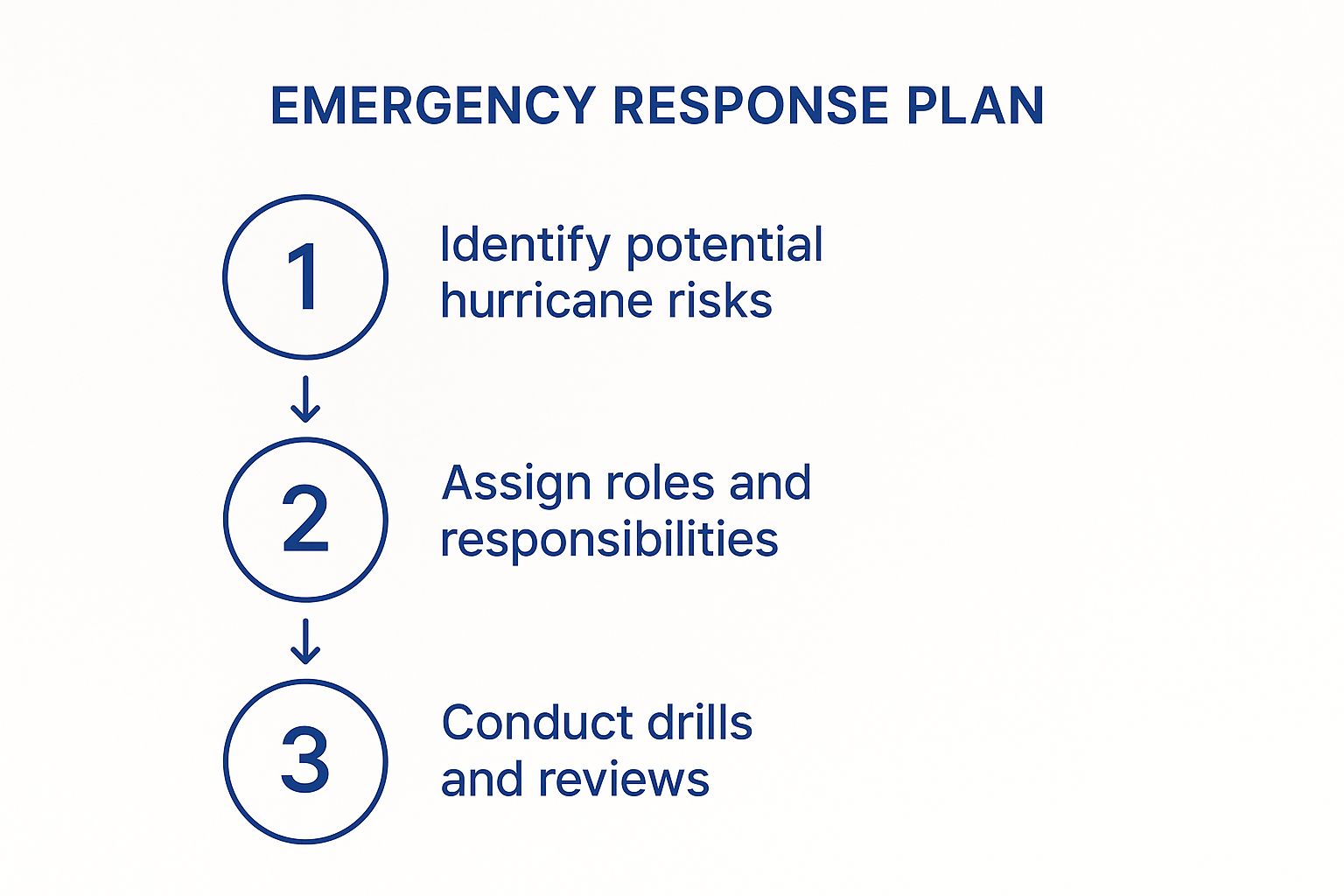 EMERGENCY RESPONSE PLAN

1
Identify potential hurricane risks

2
Assign roles and responsibilities

3
Conduct drills and reviews